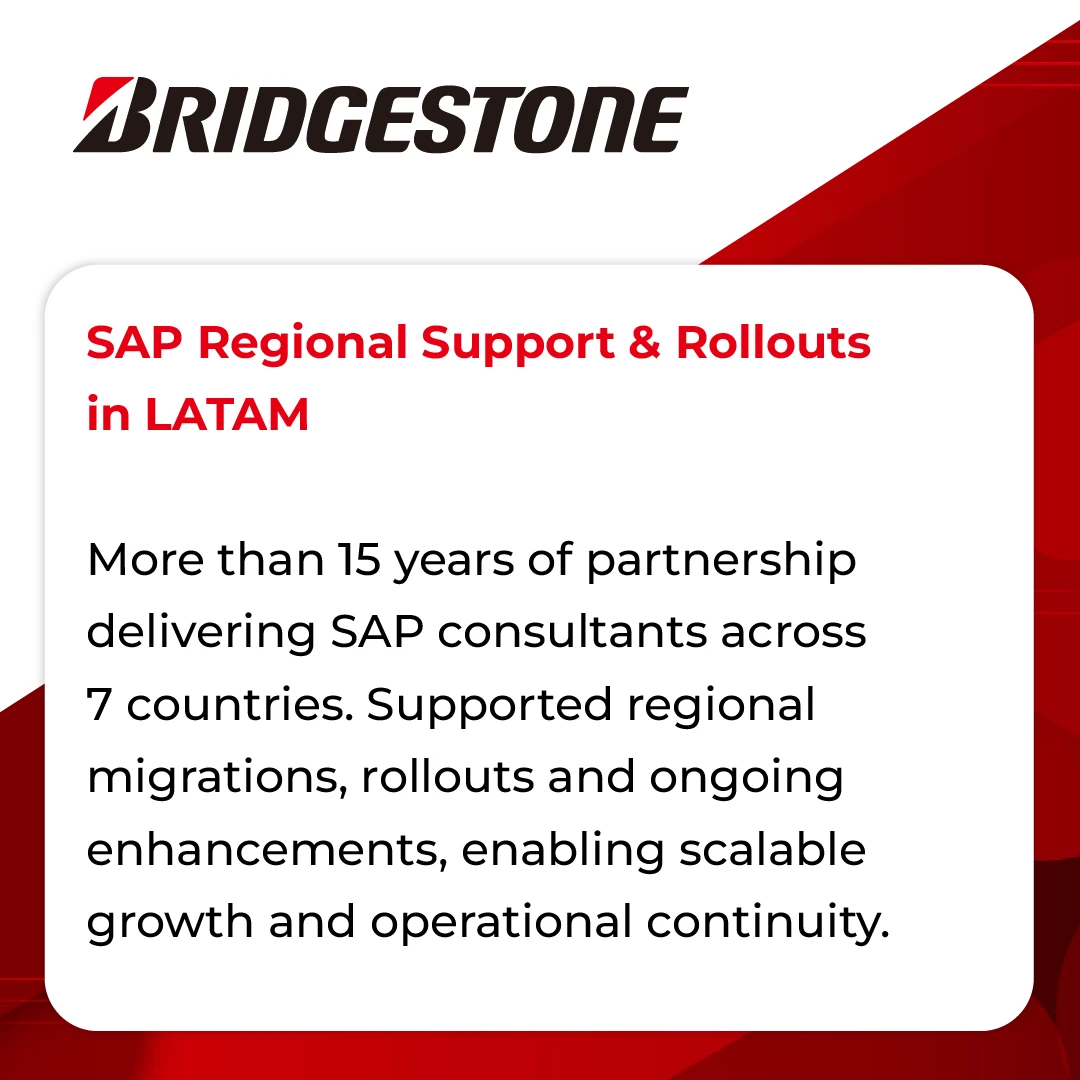 BRIDGESTONE

SAP Regional Support & Rollouts in LATAM

More than 15 years of partnership delivering SAP consultants across 7 countries. Supported regional migrations, rollouts and ongoing enhancements, enabling scalable growth and operational continuity.